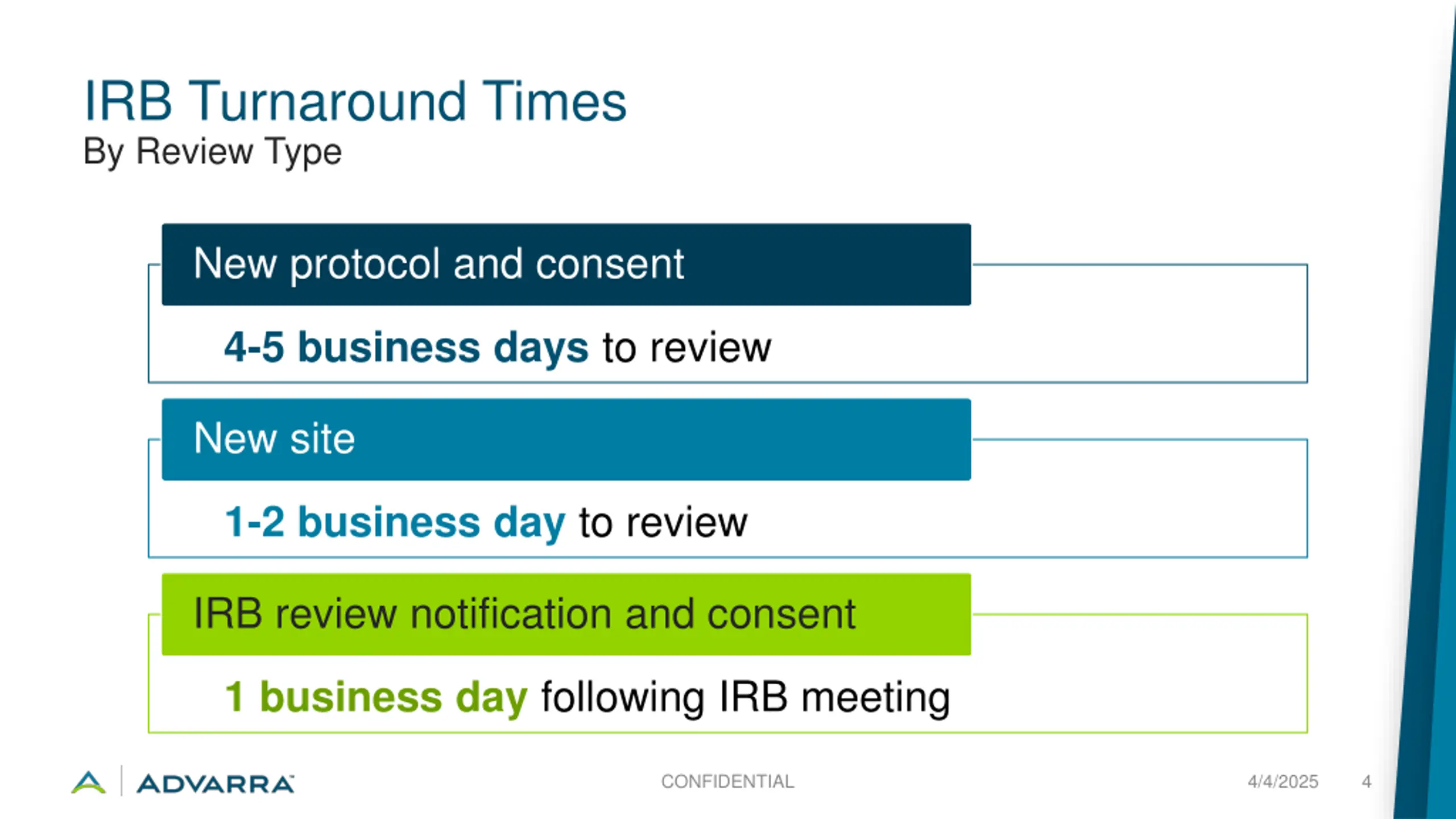 IRB Turnaround Times
By Review Type

New protocol and consent

4-5 business days to review

New site

1-2 business day to review

IRB review notification and consent

1 business day following IRB meeting

ADVARRA

CONFIDENTIAL

4/4/2025

4